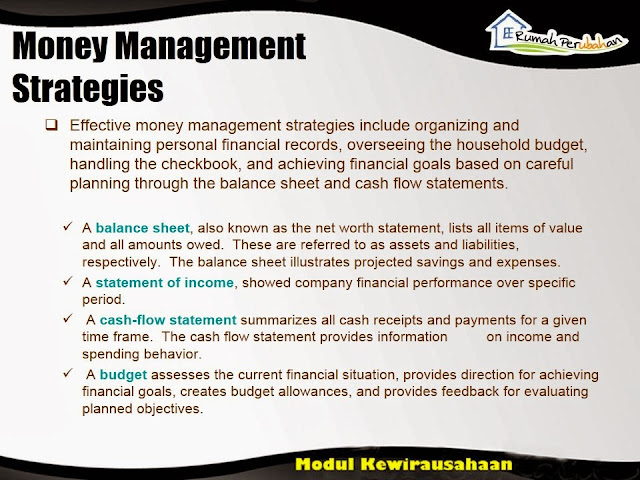 Money Management Strategies

Rumah Perubahan

❑ Effective money management strategies include organizing and maintaining personal financial records, overseeing the household budget, handling the checkbook, and achieving financial goals based on careful planning through the balance sheet and cash flow statements.

✓ A balance sheet, also known as the net worth statement, lists all items of value and all amounts owed. These are referred to as assets and liabilities, respectively. The balance sheet illustrates projected savings and expenses.

✓ A statement of income, showed company financial performance over specific period.

✓ A cash-flow statement summarizes all cash receipts and payments for a given time frame. The cash flow statement provides information on income and spending behavior.

✓ A budget assesses the current financial situation, provides direction for achieving financial goals, creates budget allowances, and provides feedback for evaluating planned objectives.

Modul Kewirausahaan